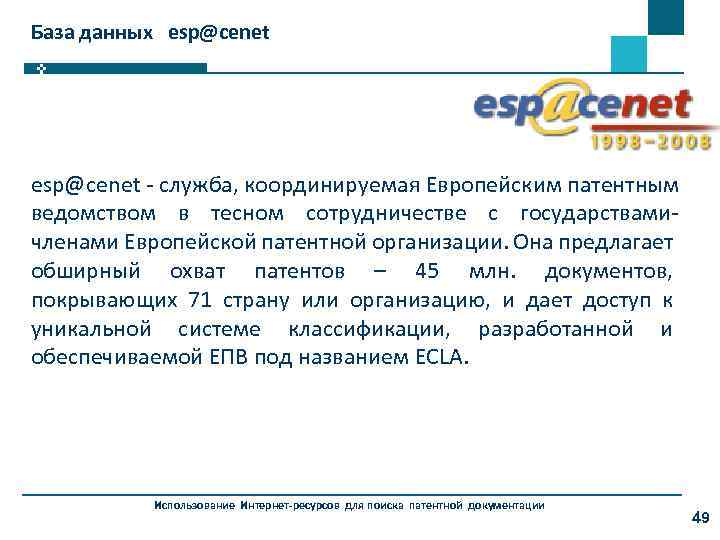 База данных esp@cenet

esp@cenet
1998-2008

esp@cenet - служба, координируемая Европейским патентным ведомством в тесном сотрудничестве с государствами-членами Европейской патентной организации. Она предлагает обширный охват патентов – 45 млн. документов, покрывающих 71 страну или организацию, и дает доступ к уникальной системе классификации, разработанной и обеспечиваемой ЕПВ под названием ECLA.

Использование Интернет-ресурсов для поиска патентной документации

49